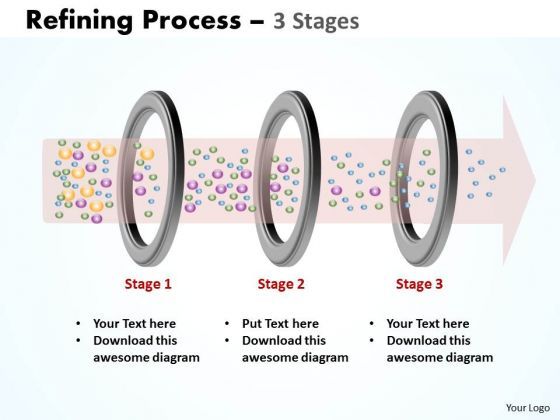 Refining Process – 3 Stages

Stage 1

- Your Text here
- Download this awesome diagram

Stage 2

- Put Text here
- Download this awesome diagram

Stage 3

- Your Text here
- Download this awesome diagram

Your Logo